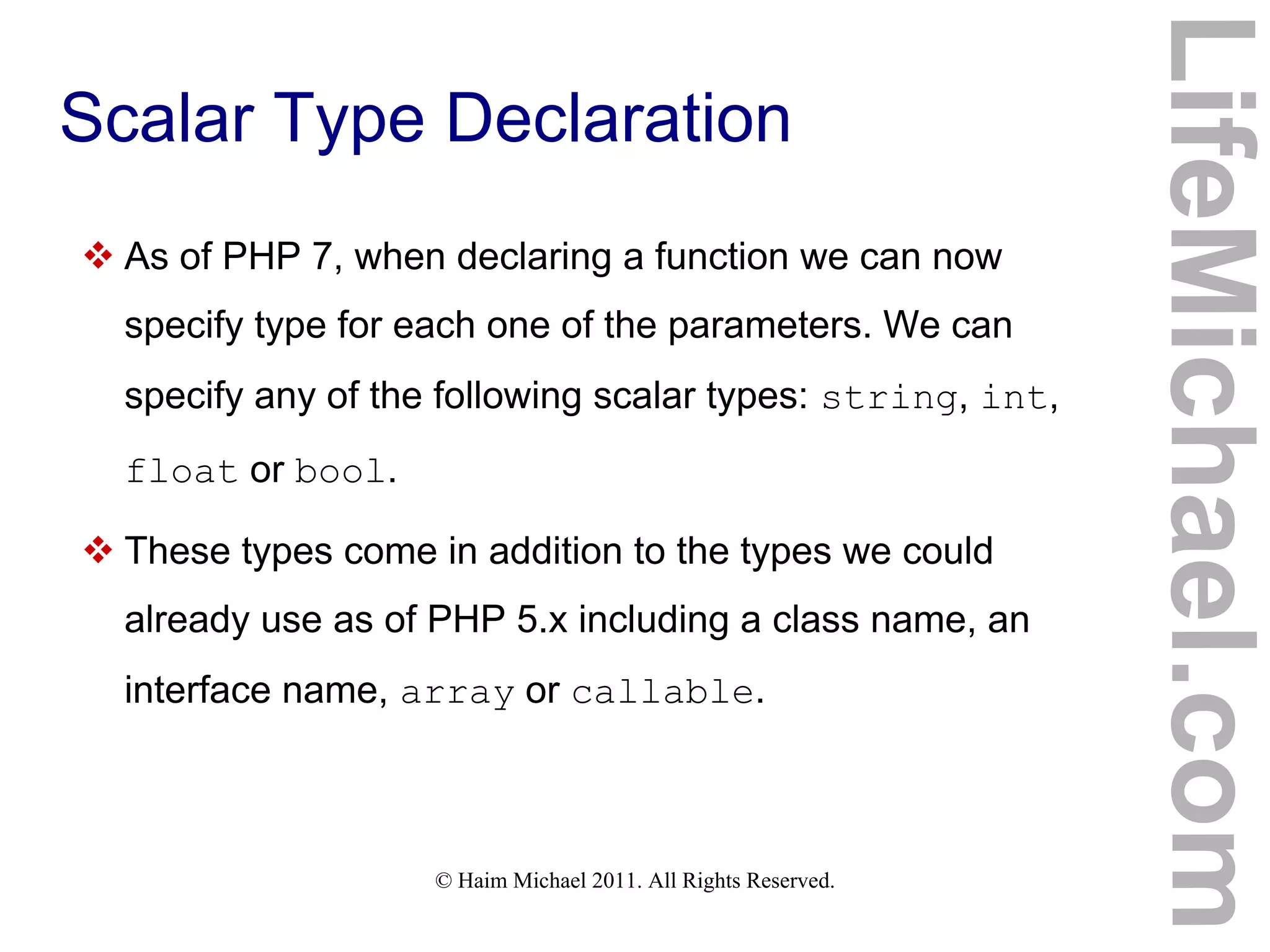 Scalar Type Declaration

❖ As of PHP 7, when declaring a function we can now specify type for each one of the parameters. We can specify any of the following scalar types: string, int, float or bool.

❖ These types come in addition to the types we could already use as of PHP 5.x including a class name, an interface name, array or callable.

© Haim Michael 2011. All Rights Reserved.

LifeMichael.com